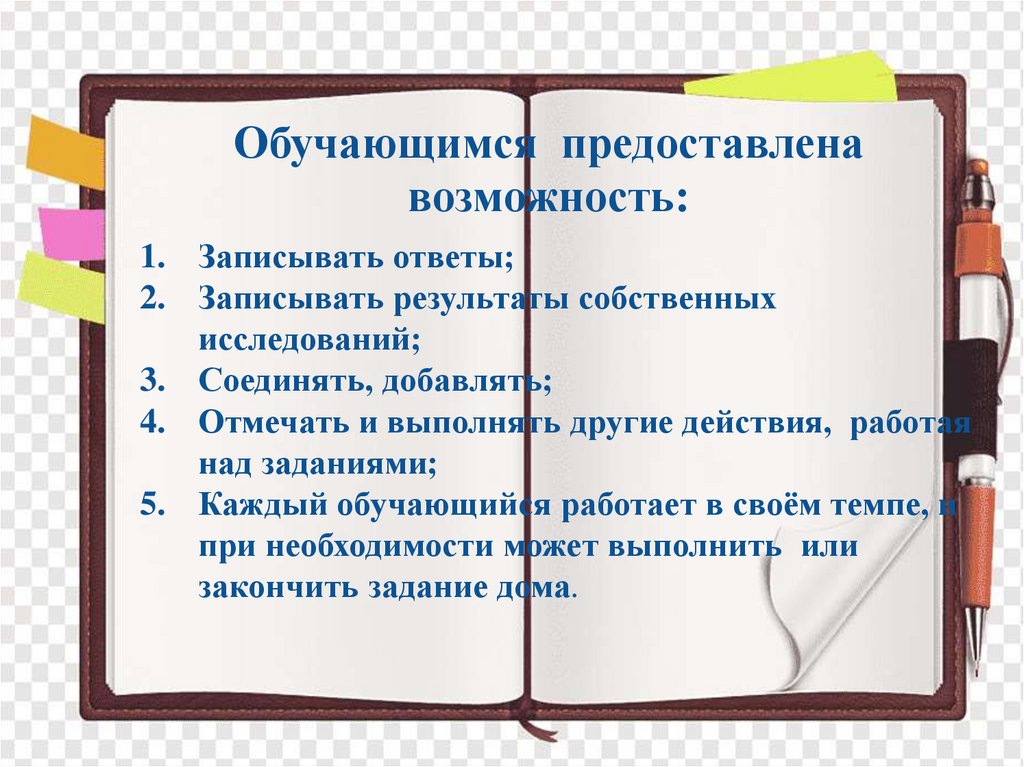 Обучающимся предоставлена возможность:

1. Записывать ответы;
2. Записывать результаты собственных исследований;
3. Соединять, добавлять;
4. Отмечать и выполнять другие действия, работая над заданиями;
5. Каждый обучающийся работает в своём темпе, и при необходимости может выполнить или закончить задание дома.